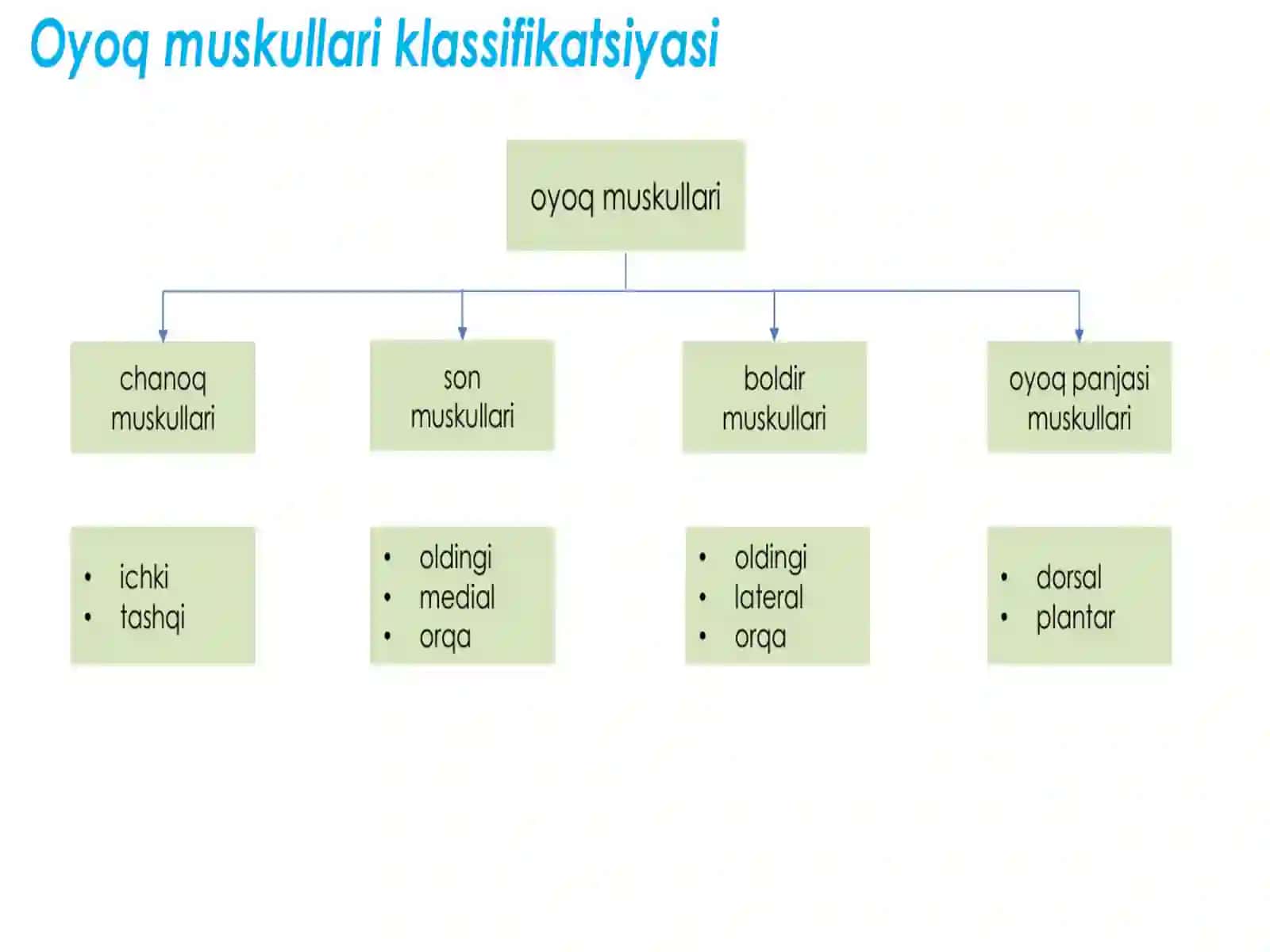 Oyoq muskullari klassifikatsiyasi

oyoq muskullari

chanoq muskullari

son muskullari

boldir muskullari

oyoq panjasi muskullari

• ichki
• tashqi

• oldingi
• medial
• orqa

• oldingi
• lateral
• orqa

• dorsal
• plantar